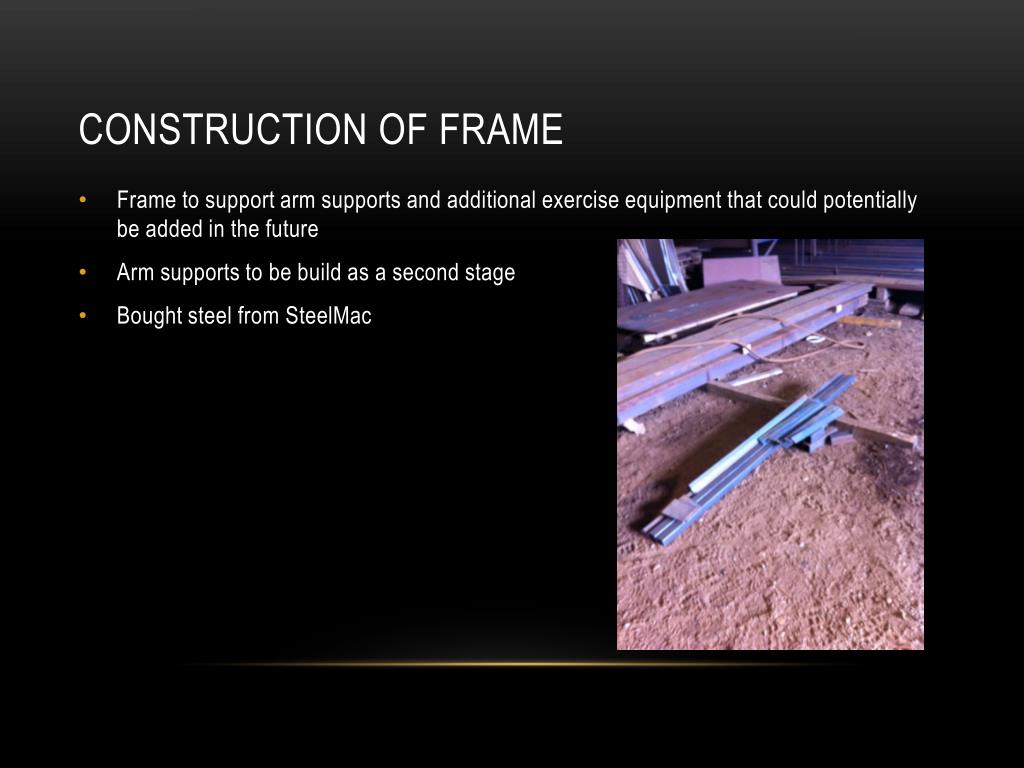 CONSTRUCTION OF FRAME

• Frame to support arm supports and additional exercise equipment that could potentially be added in the future

• Arm supports to be build as a second stage

• Bought steel from SteelMac